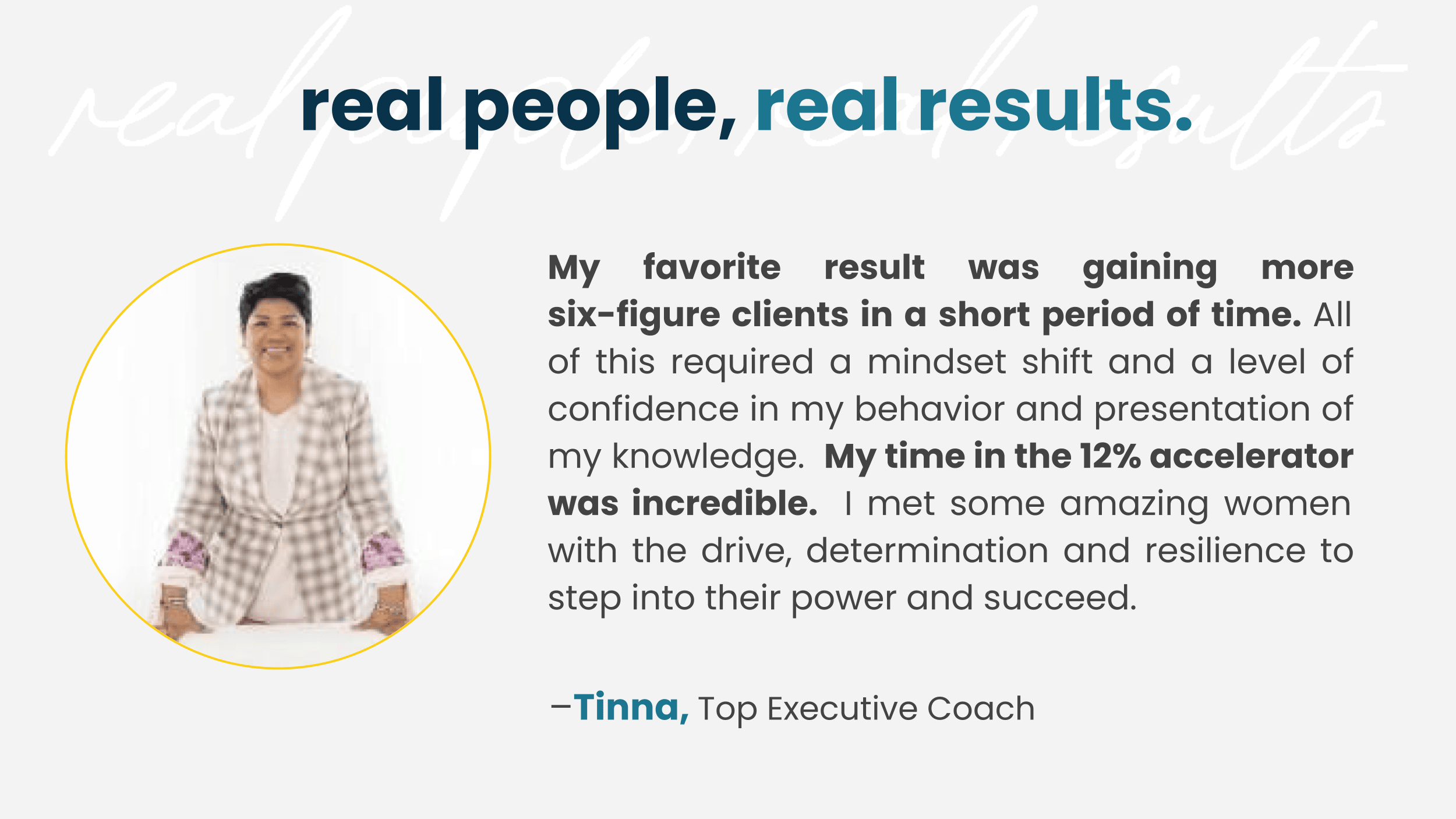 real people, real results

real people, real results.

My favorite result was gaining more six-figure clients in a short period of time. All of this required a mindset shift and a level of confidence in my behavior and presentation of my knowledge. My time in the 12% accelerator was incredible. I met some amazing women with the drive, determination and resilience to step into their power and succeed.

–Tinna, Top Executive Coach